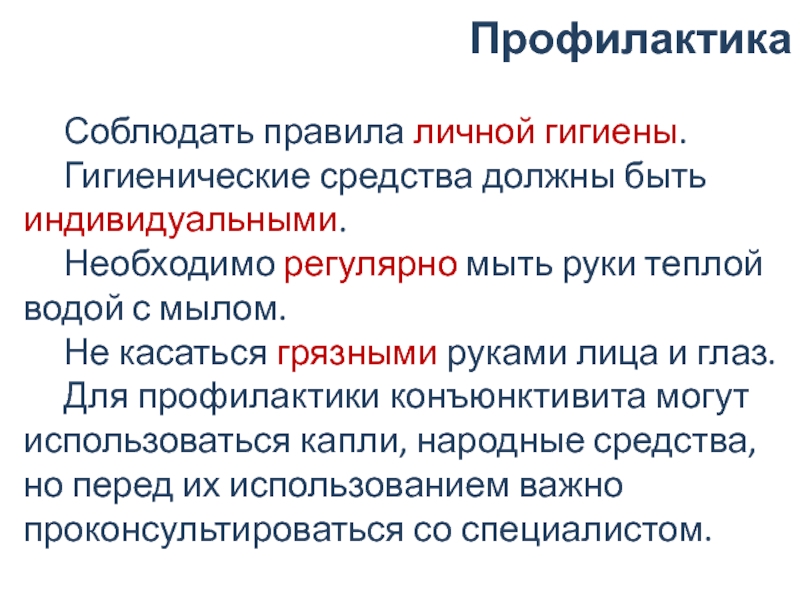 Профилактика

Соблюдать правила личной гигиены.

Гигиенические средства должны быть индивидуальными.

Необходимо регулярно мыть руки теплой водой с мылом.

Не касаться грязными руками лица и глаз.

Для профилактики конъюнктивита могут использоваться капли, народные средства, но перед их использованием важно проконсультироваться со специалистом.